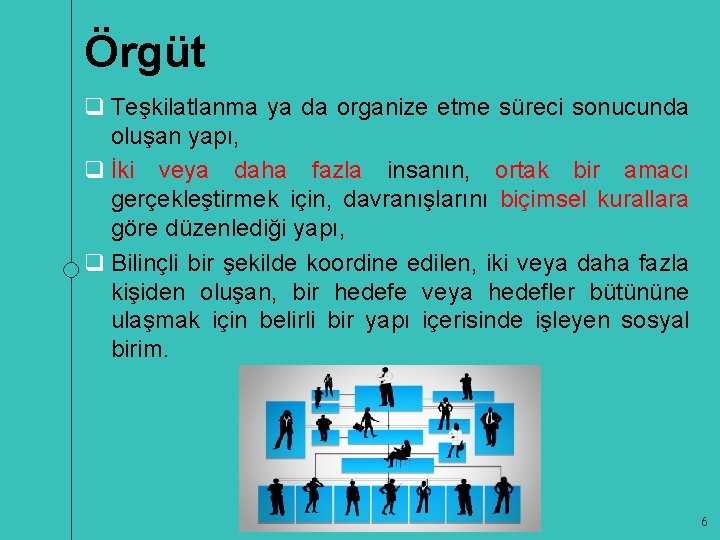 Örgüt

❑ Teşkilatlanma ya da organize etme süreci sonucunda oluşan yapı,

❑ İki veya daha fazla insanın, ortak bir amacı gerçekleştirmek için, davranışlarını biçimsel kurallara göre düzenlediği yapı,

❑ Bilinçli bir şekilde koordine edilen, iki veya daha fazla kişiden oluşan, bir hedefe veya hedefler bütününe ulaşmak için belirli bir yapı içerisinde işleyen sosyal birim.

6